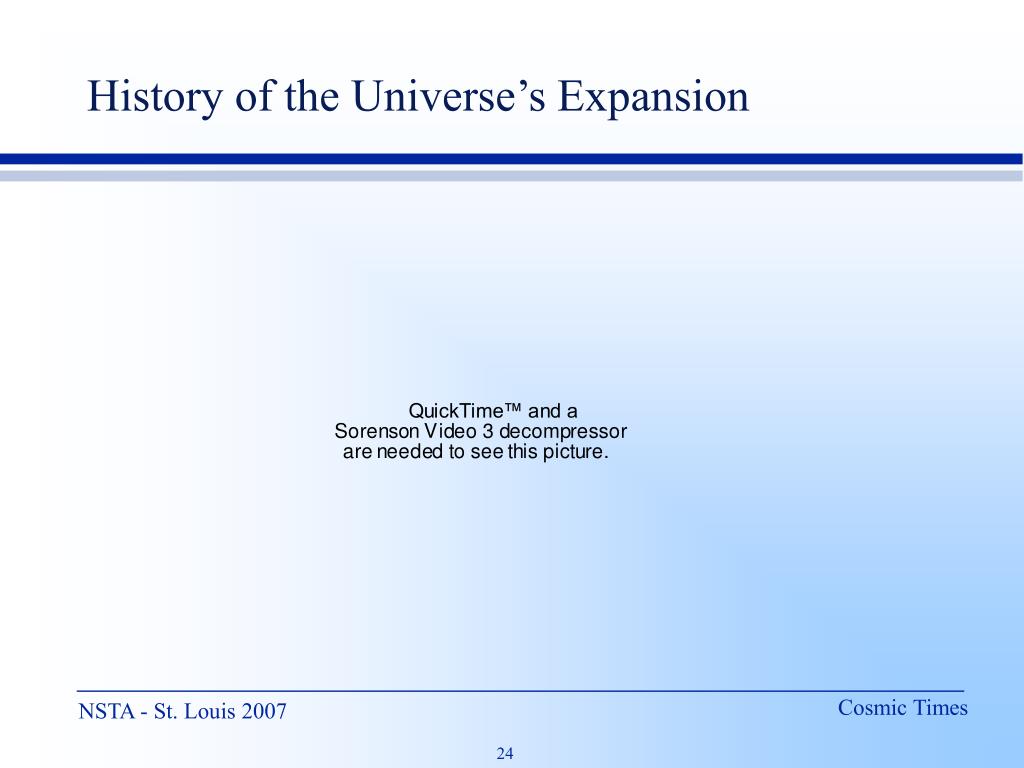 History of the Universe's Expansion

QuickTime™ and a Sorenson Video 3 decompressor are needed to see this picture.

NSTA - St. Louis 2007

Cosmic Times

24